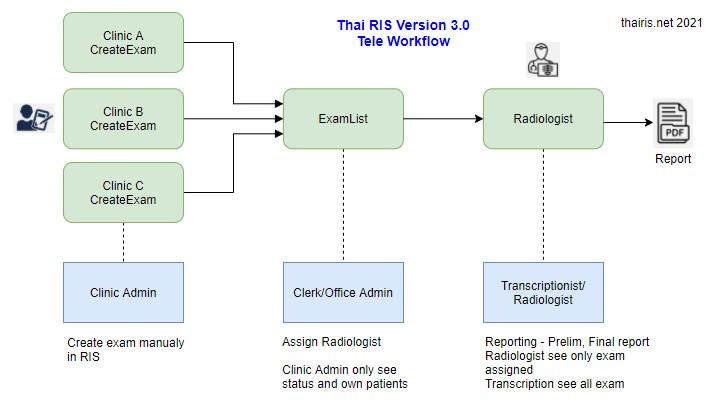 Thai RIS Version 3.0
Tele Workflow

thairis.net 2021

Clinic A
CreateExam

Clinic B
CreateExam

Clinic C
CreateExam

ExamList

Radiologist

PDF

Report

Clinic Admin

Clerk/Office Admin

Transcriptionist/
Radiologist

Create exam manualy
in RIS

Assign Radiologist

Clinic Admin only see
status and own patients

Reporting - Prelim, Final report
Radiologist see only exam
assigned
Transcription see all exam